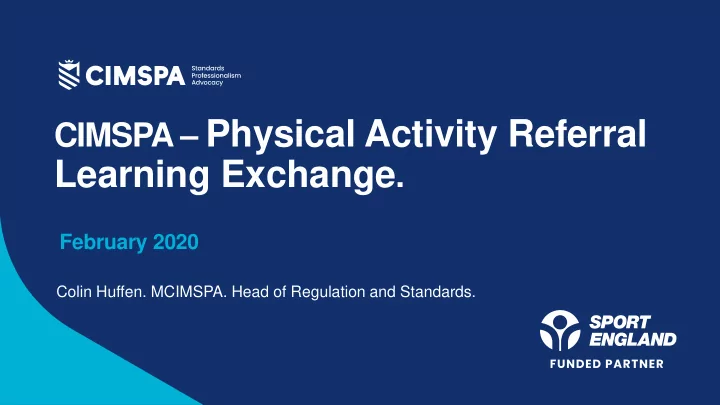 CIMSPA Standards Professionalism Advocacy

CIMSPA – Physical Activity Referral Learning Exchange.

February 2020

Colin Huffen. MCIMSPA. Head of Regulation and Standards.

SPORT ENGLAND
FUNDED PARTNER